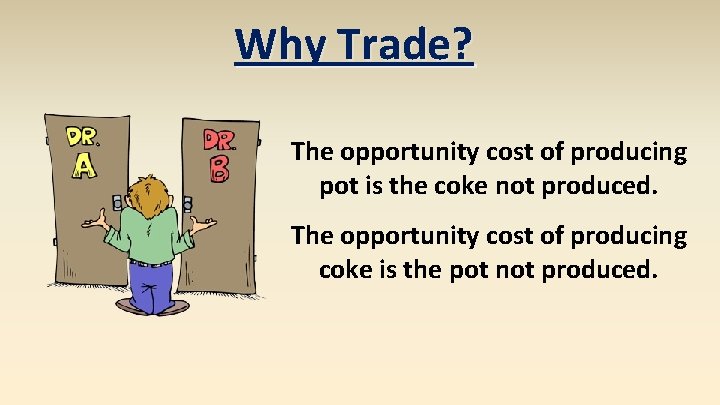 Why Trade?

DR. A

DR. B

The opportunity cost of producing pot is the coke not produced.

The opportunity cost of producing coke is the pot not produced.